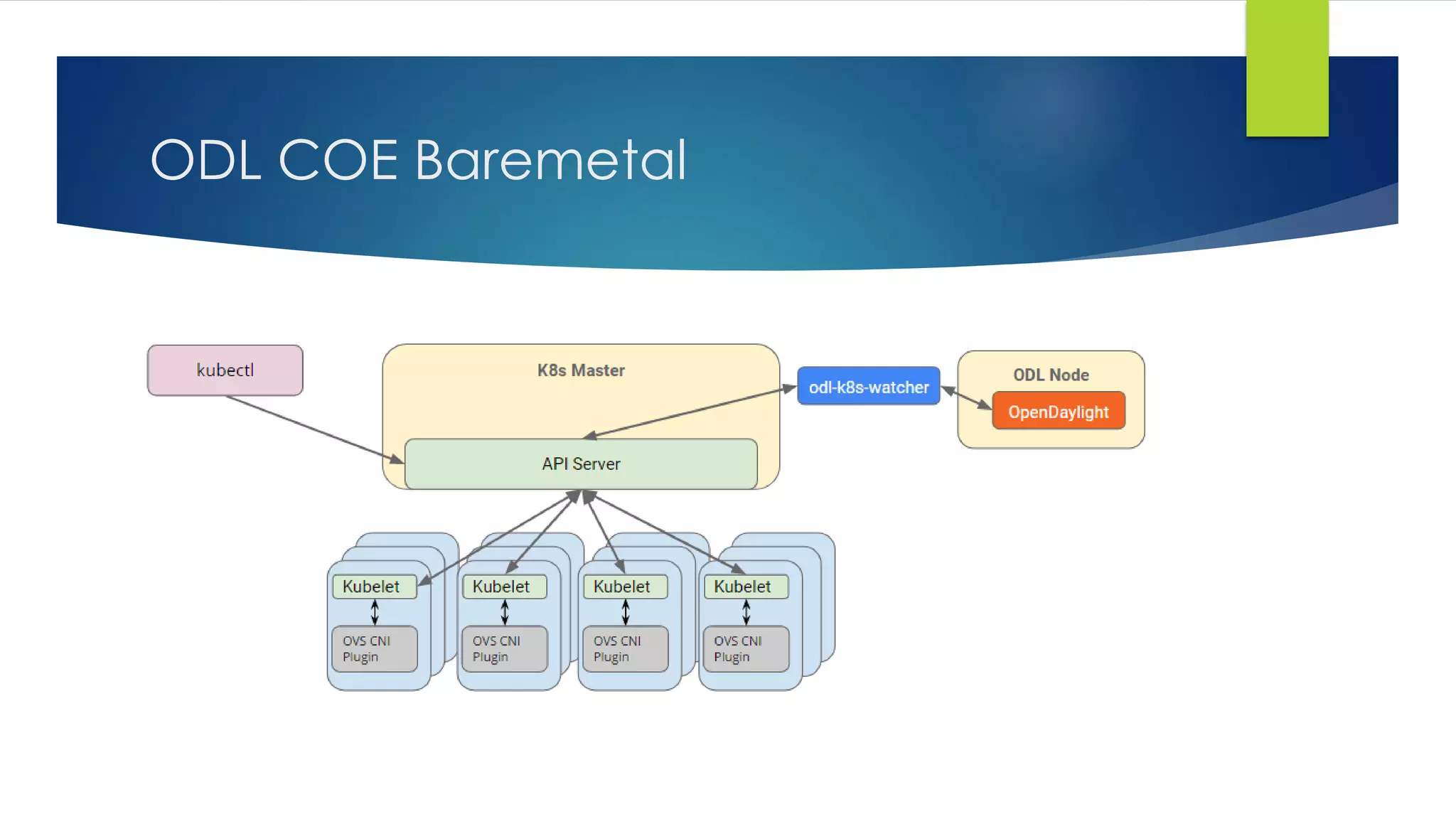 ODL COE Baremetal

kubectl

K8s Master

API Server

odl-k8s-watcher

ODL Node

OpenDaylight

Kubelet

OVS CNI Plugin

Kubelet

OVS CNI Plugin

Kubelet

OVS CNI Plugin

Kubelet

OVS CNI Plugin